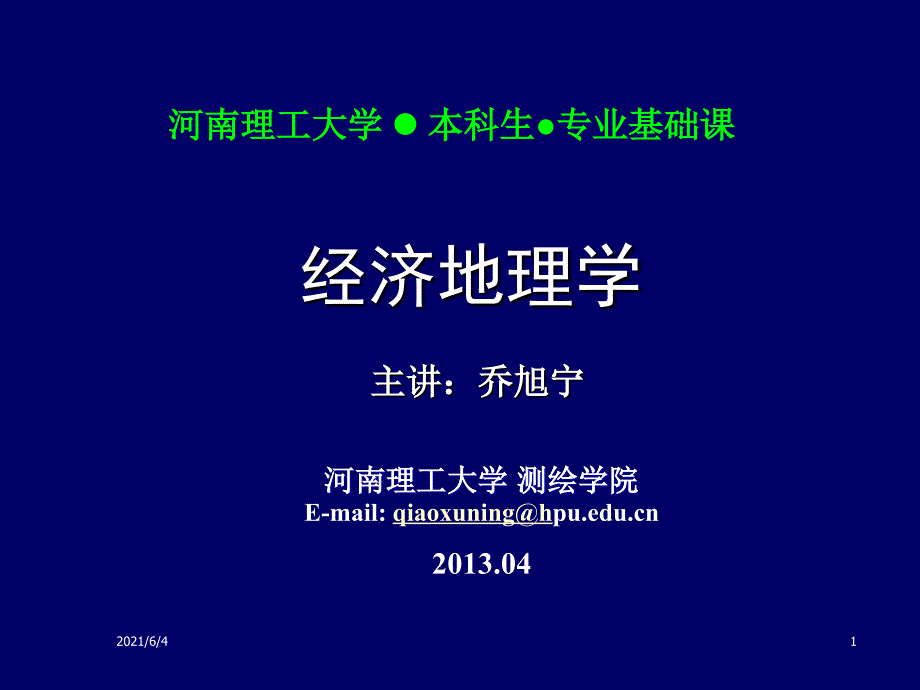 河南理工大学 ● 本科生●专业基础课

经济地理学

主讲：乔旭宁

河南理工大学 测绘学院
E-mail: qiaoxuning@hpu.edu.cn

2013.04

2021/6/4

1